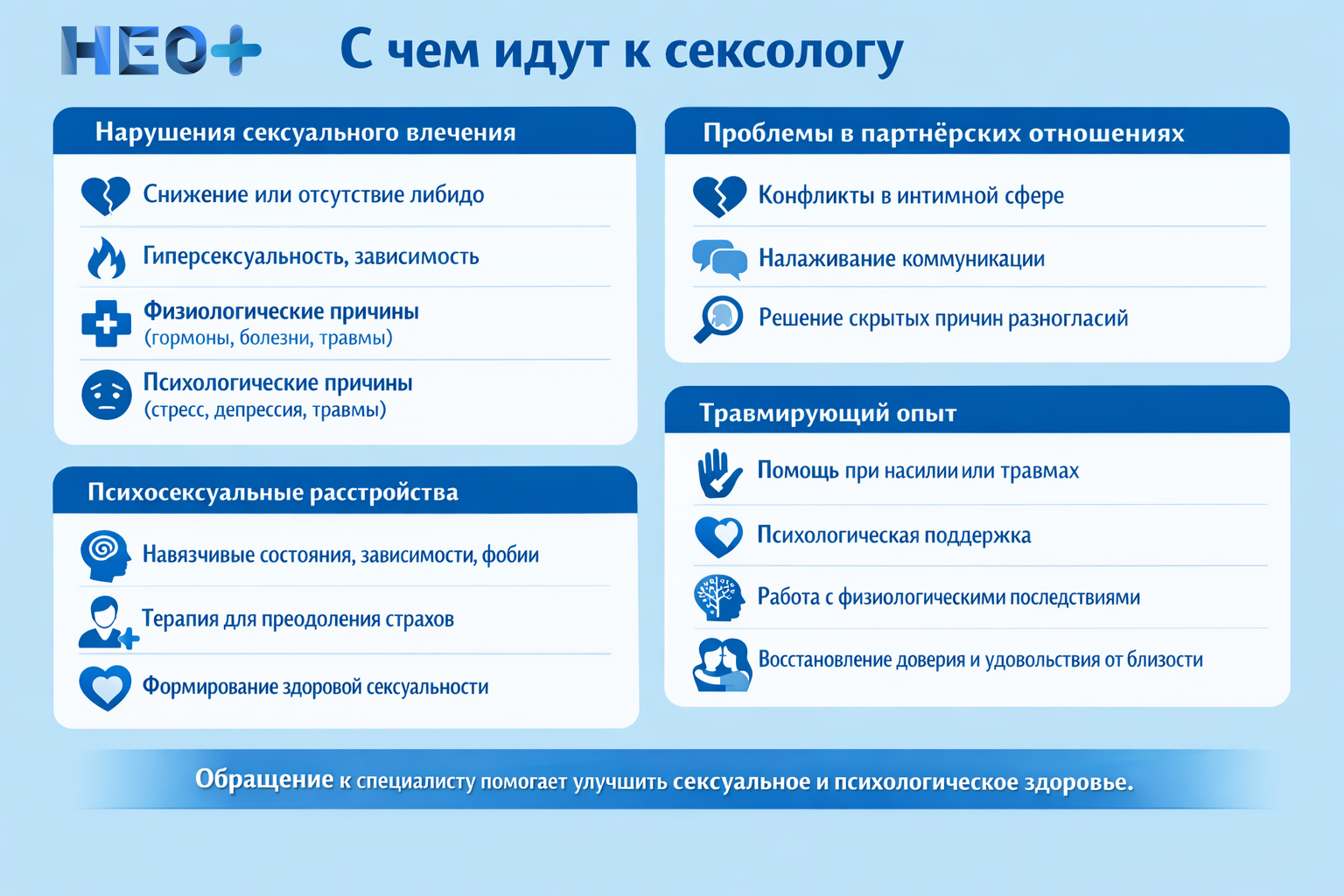 НЕО+

С чем идут к сексологу

Нарушения сексуального влечения

Снижение или отсутствие либидо

Гиперсексуальность, зависимость

Физиологические причины (гормоны, болезни, травмы)

Психологические причины (стресс, депрессия, травмы)

Психосексуальные расстройства

Навязчивые состояния, зависимости, фобии

Терапия для преодоления страхов

Формирование здоровой сексуальности

Проблемы в партнёрских отношениях

Конфликты в интимной сфере

Налаживание коммуникации

Решение скрытых причин разногласий

Травмирующий опыт

Помощь при насилии или травмах

Психологическая поддержка

Работа с физиологическими последствиями

Восстановление доверия и удовольствия от близости

Обращение к специалисту помогает улучшить сексуальное и психологическое здоровье.